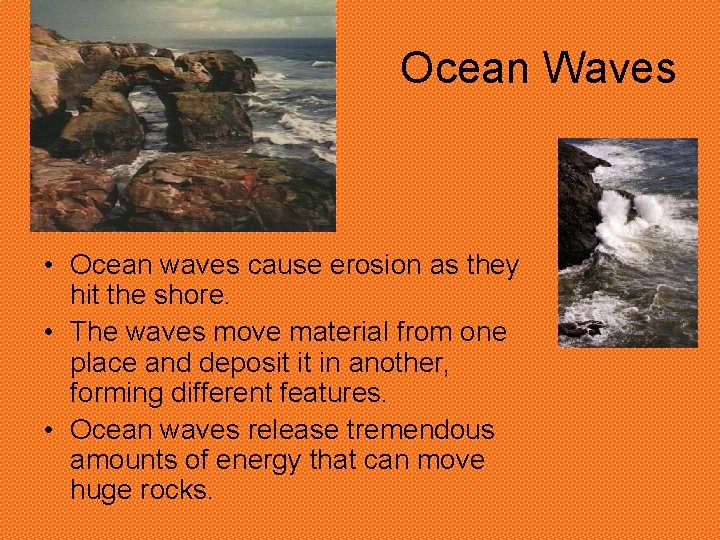 Ocean Waves

• Ocean waves cause erosion as they hit the shore.

• The waves move material from one place and deposit it in another, forming different features.

• Ocean waves release tremendous amounts of energy that can move huge rocks.